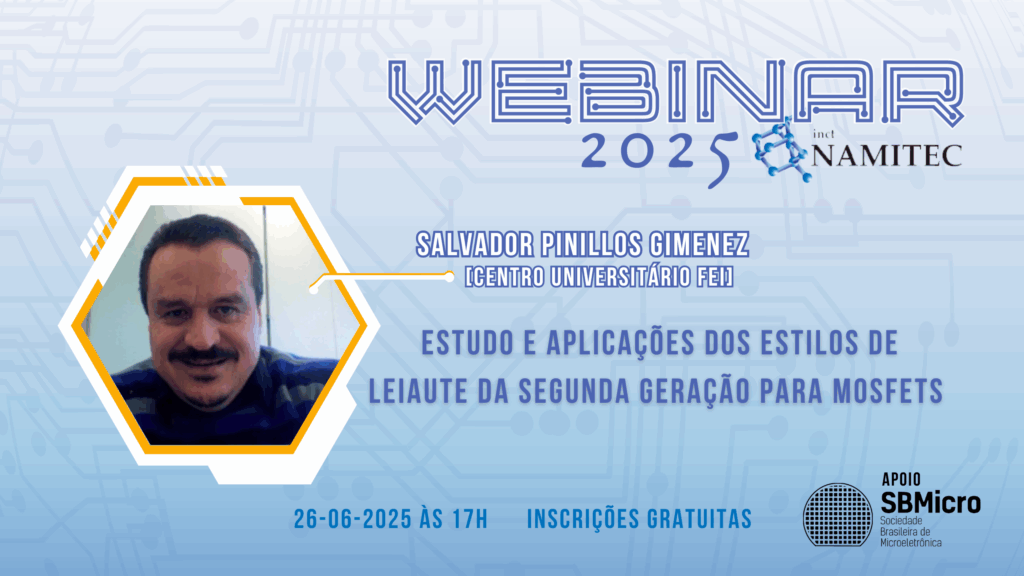 WEBINAR
2025
inct
NAMITEC

SALVADOR PINILLOS GIMENEZ
[CENTRO UNIVERSITÁRIO FEI]

ESTUDO E APLICAÇÕES DOS ESTILOS DE LEIAUTE DA SEGUNDA GERAÇÃO PARA MOSFETS

26-06-2025 ÀS 17H INSCRIÇÕES GRATUITAS

APOIO
SBMicro
Sociedade Brasileira de Microeletrônica